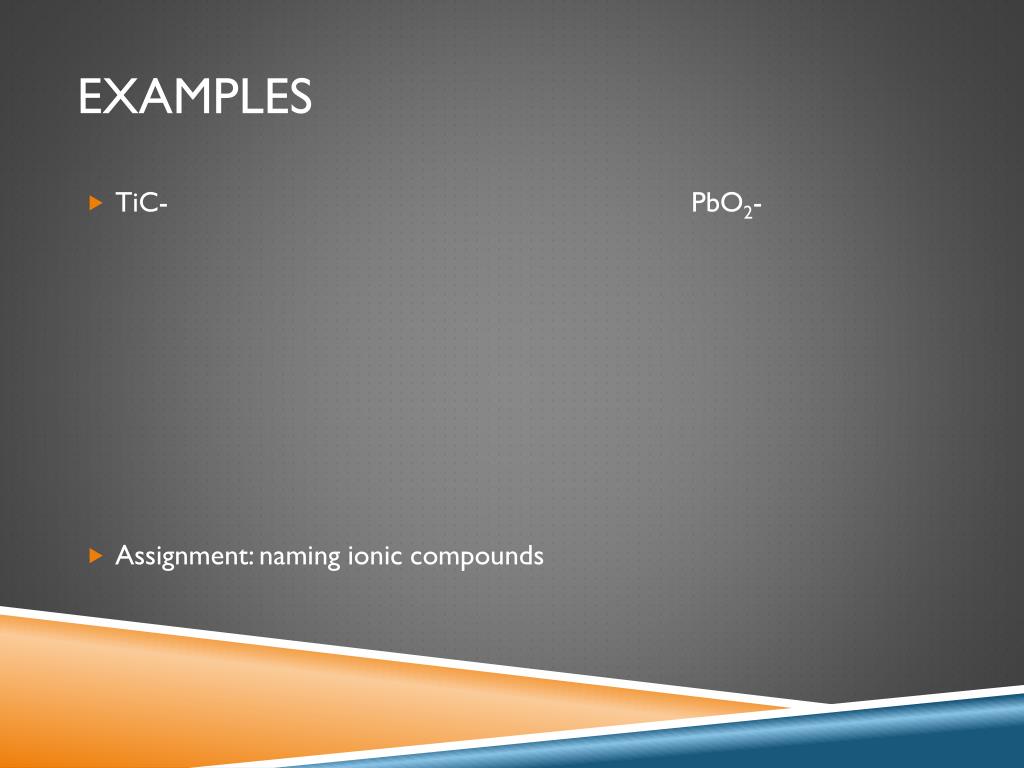 EXAMPLES

TiC-

$PbO_2$-

Assignment: naming ionic compounds